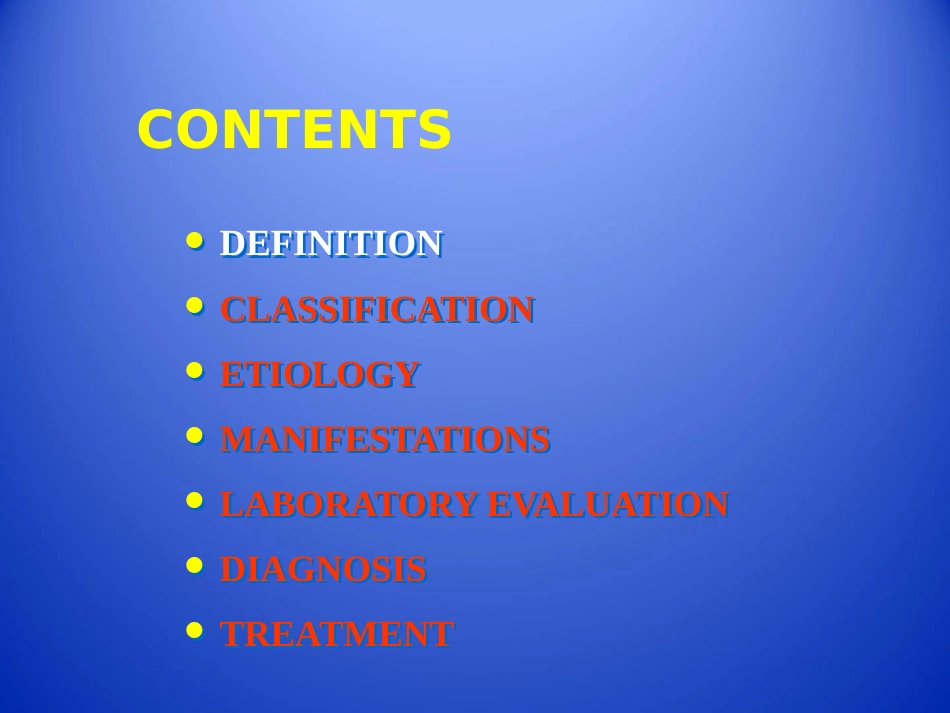 CONTENTS

• DEFINITION
• CLASSIFICATION
• ETIOLOGY
• MANIFESTATIONS
• LABORATORY EVALUATION
• DIAGNOSIS
• TREATMENT